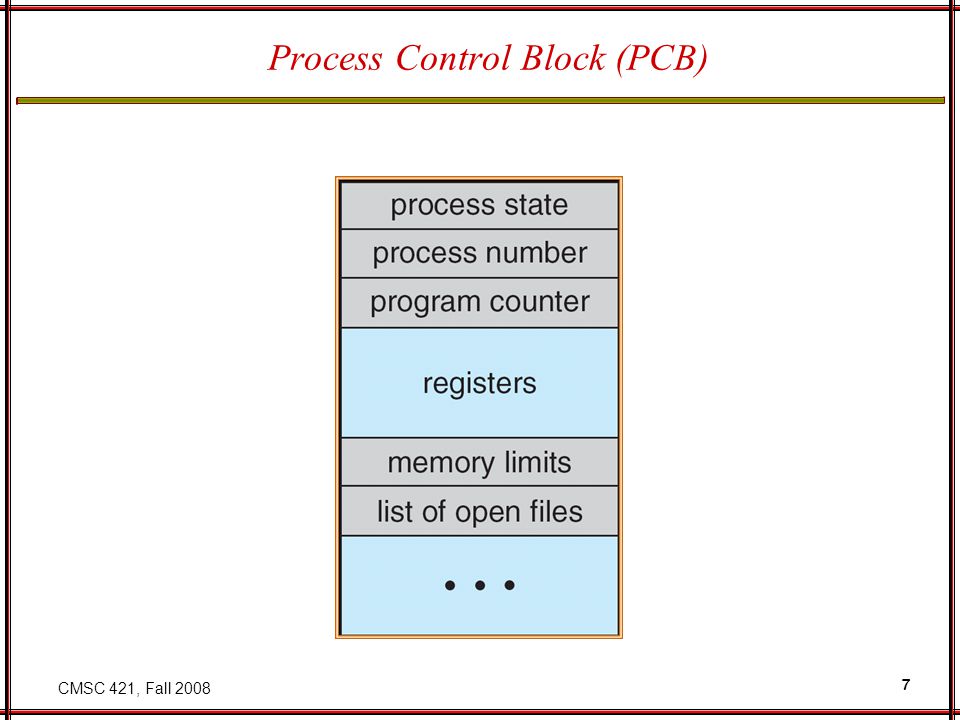 Process Control Block (PCB)

process state
process number
program counter
registers
memory limits
list of open files
• • •

CMSC 421, Fall 2008

7